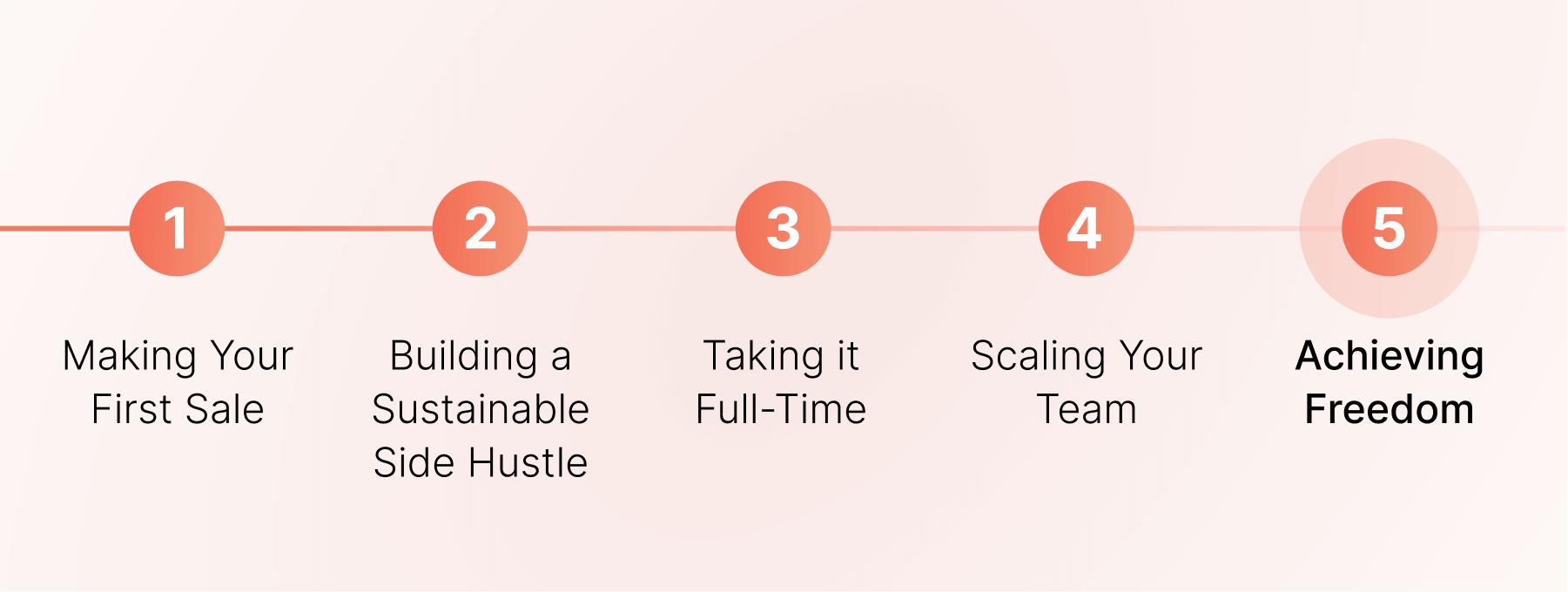 1
Making Your First Sale

2
Building a Sustainable Side Hustle

3
Taking it Full-Time

4
Scaling Your Team

5
Achieving Freedom